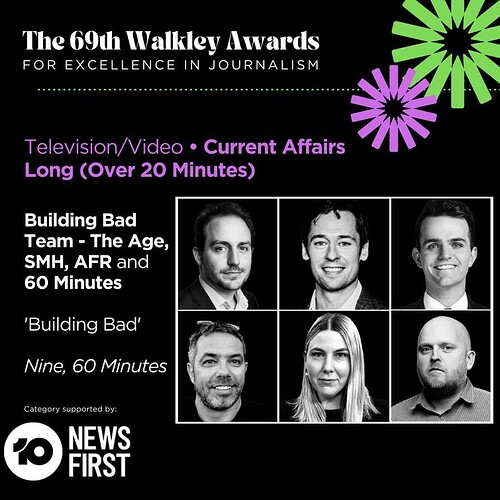 The 69th Walkley Awards
FOR EXCELLENCE IN JOURNALISM

Television/Video • Current Affairs Long (Over 20 Minutes)

Building Bad Team - The Age, SMH, AFR and 60 Minutes

'Building Bad'

Nine, 60 Minutes

Category supported by:

10 NEWS FIRST